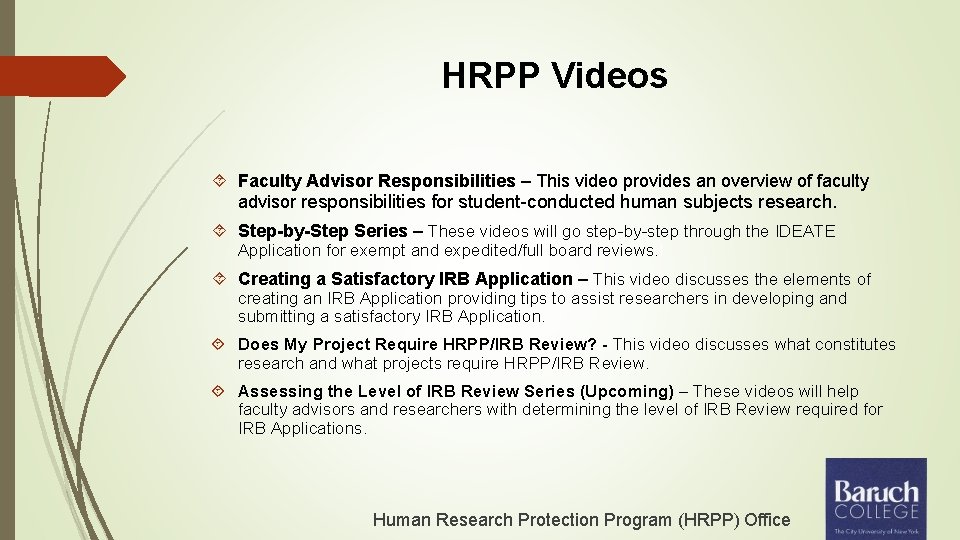 HRPP Videos

Faculty Advisor Responsibilities – This video provides an overview of faculty advisor responsibilities for student-conducted human subjects research.

Step-by-Step Series – These videos will go step-by-step through the IDEATE Application for exempt and expedited/full board reviews.

Creating a Satisfactory IRB Application – This video discusses the elements of creating an IRB Application providing tips to assist researchers in developing and submitting a satisfactory IRB Application.

Does My Project Require HRPP/IRB Review? - This video discusses what constitutes research and what projects require HRPP/IRB Review.

Assessing the Level of IRB Review Series (Upcoming) – These videos will help faculty advisors and researchers with determining the level of IRB Review required for IRB Applications.

Human Research Protection Program (HRPP) Office

Baruch COLLEGE
The City University of New York